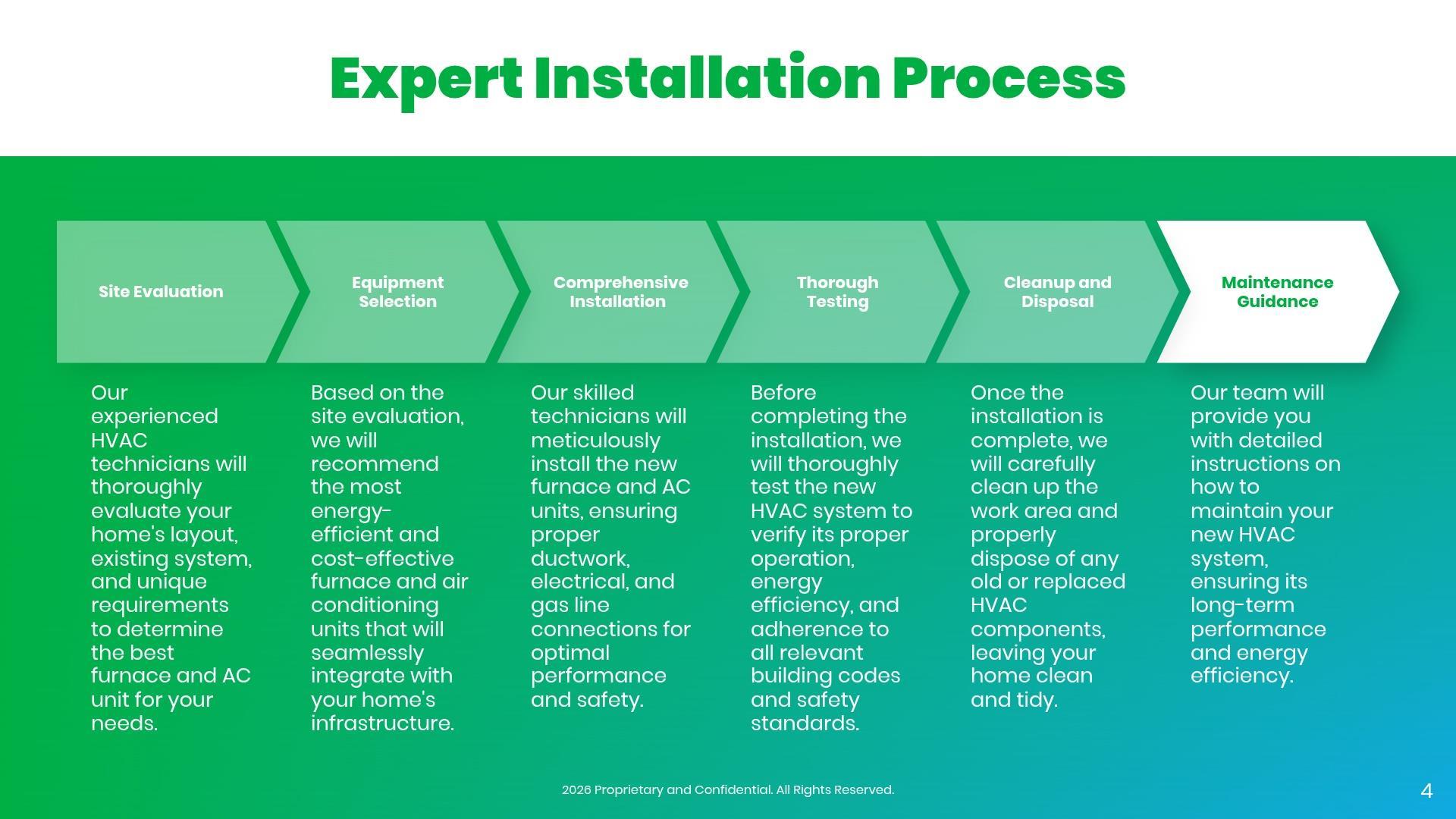 Expert Installation Process

Site Evaluation

Our experienced HVAC technicians will thoroughly evaluate your home's layout, existing system, and unique requirements to determine the best furnace and AC unit for your needs.

Equipment Selection

Based on the site evaluation, we will recommend the most energy-efficient and cost-effective furnace and air conditioning units that will seamlessly integrate with your home's infrastructure.

Comprehensive Installation

Our skilled technicians will meticulously install the new furnace and AC units, ensuring proper ductwork, electrical, and gas line connections for optimal performance and safety.

Thorough Testing

Before completing the installation, we will thoroughly test the new HVAC system to verify its proper operation, energy efficiency, and adherence to all relevant building codes and safety standards.

Cleanup and Disposal

Once the installation is complete, we will carefully clean up the work area and properly dispose of any old or replaced HVAC components, leaving your home clean and tidy.

Maintenance Guidance

Our team will provide you with detailed instructions on how to maintain your new HVAC system, ensuring its long-term performance and energy efficiency.

2026 Proprietary and Confidential. All Rights Reserved.

4